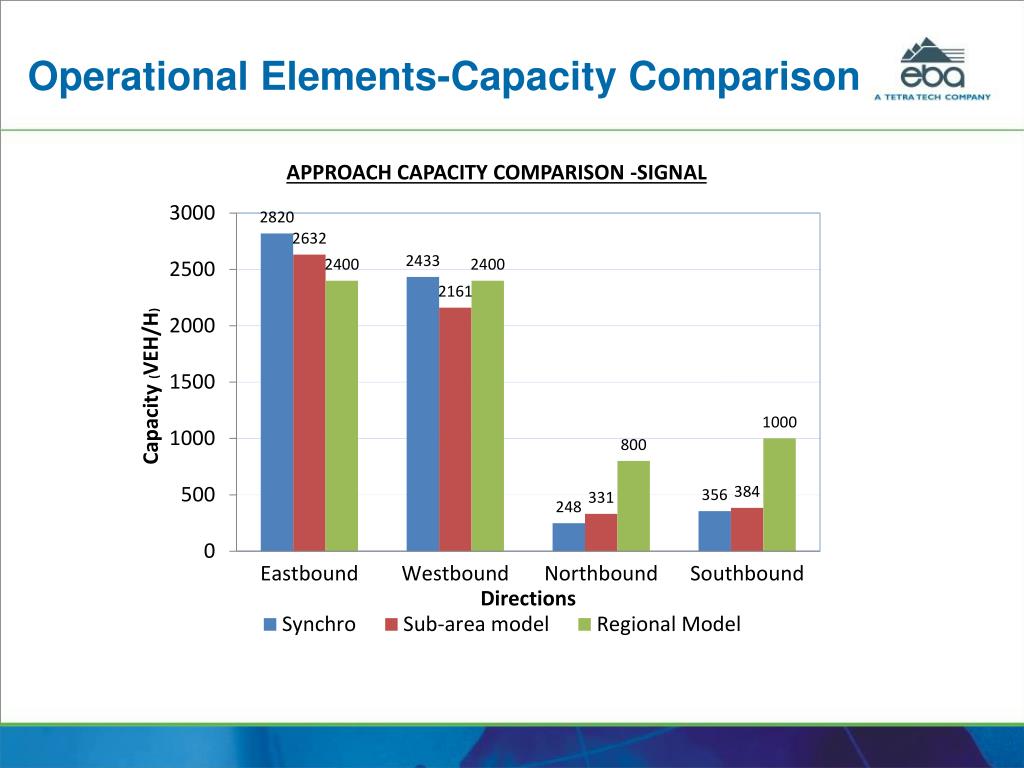 Operational Elements-Capacity Comparison

eba
A TETRA TECH COMPANY

APPROACH CAPACITY COMPARISON -SIGNAL

Capacity (VEH/H)

3000
2500
2000
1500
1000
500
0

2820
2632
2400
2433
2161
2400
248
331
800
356
384
1000

Eastbound
Westbound
Northbound
Southbound

Directions

Synchro
Sub-area model
Regional Model